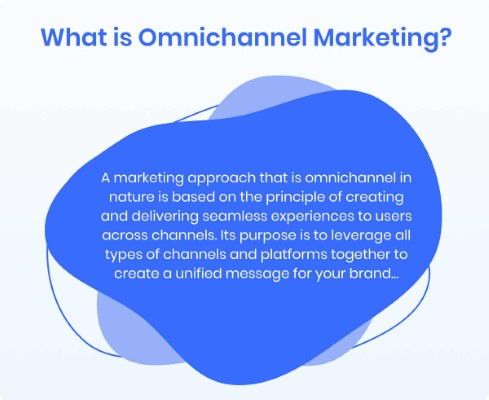 What is Omnichannel Marketing?

A marketing approach that is omnichannel in nature is based on the principle of creating and delivering seamless experiences to users across channels. Its purpose is to leverage all types of channels and platforms together to create a unified message for your brand...